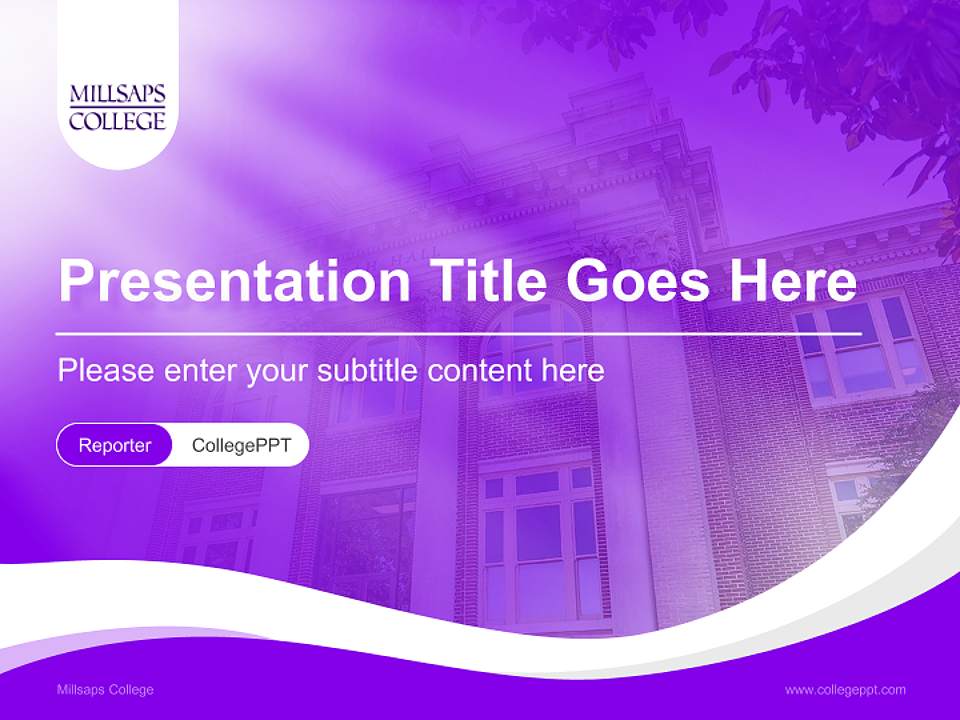 MILLSAPS COLLEGE

Presentation Title Goes Here

Please enter your subtitle content here

Reporter CollegePPT

Millsaps College

www.collegeppt.com